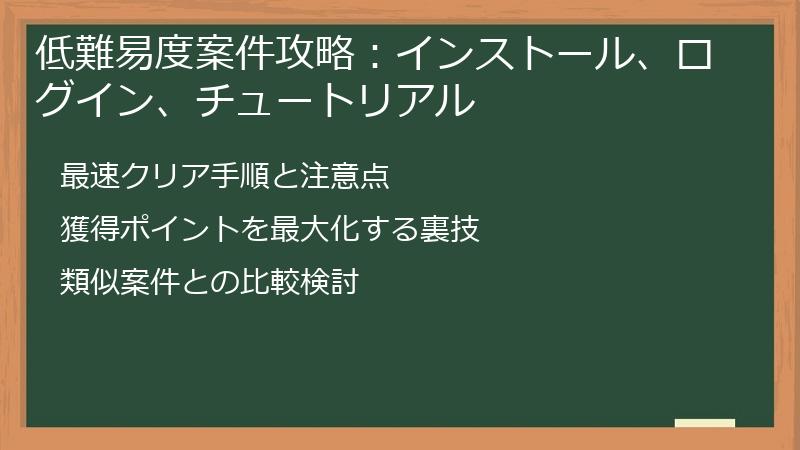 低難易度案件攻略：インストール、ログイン、チュートリアル

最速クリア手順と注意点

獲得ポイントを最大化する裏技

類似案件との比較検討